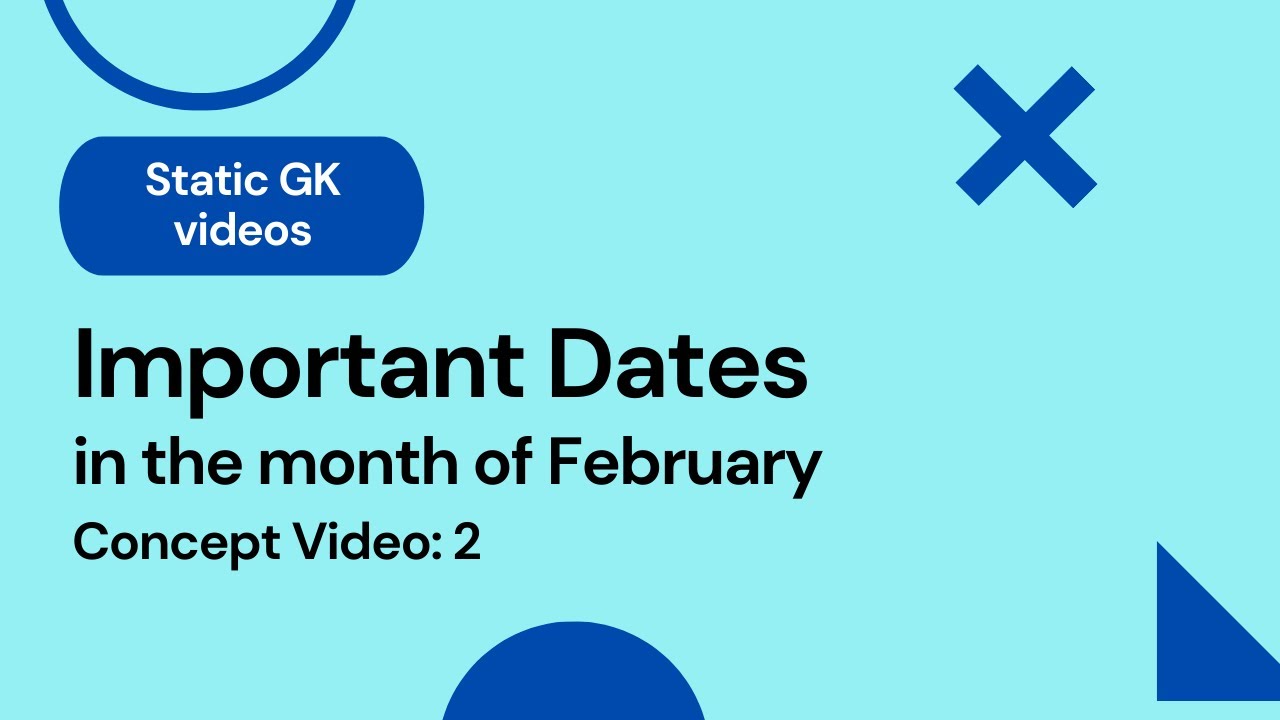 Static GK videos

Important Dates
in the month of February
Concept Video: 2